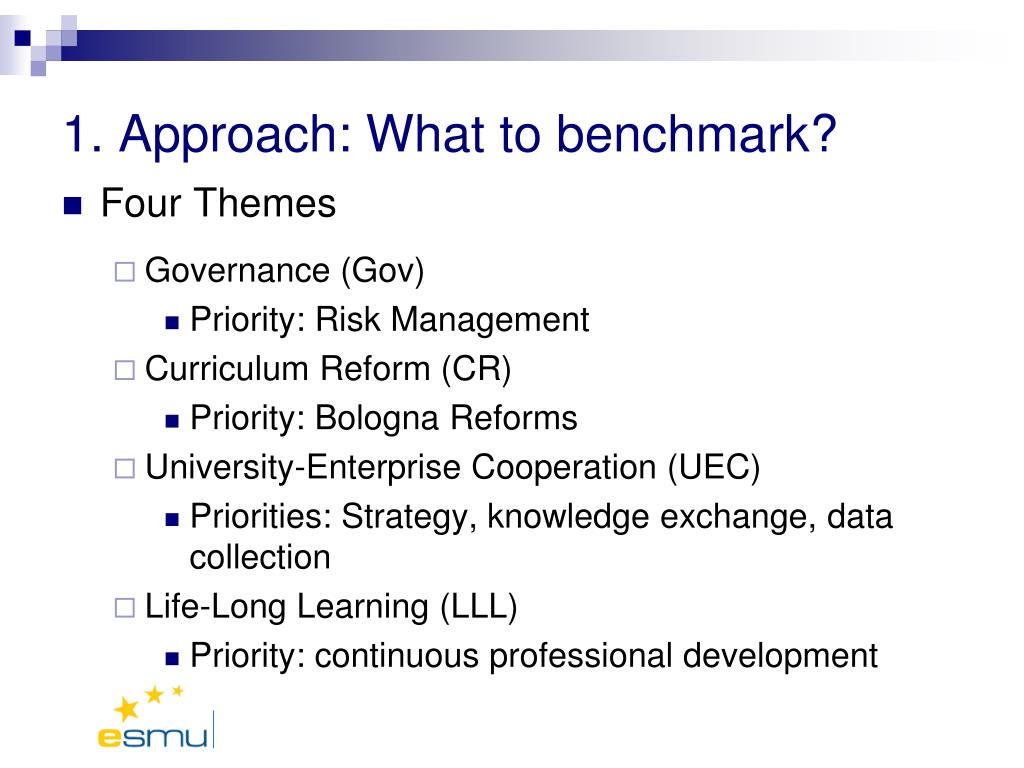 1. Approach: What to benchmark?

Four Themes

Governance (Gov)

Priority: Risk Management

Curriculum Reform (CR)

Priority: Bologna Reforms

University-Enterprise Cooperation (UEC)

Priorities: Strategy, knowledge exchange, data collection

Life-Long Learning (LLL)

Priority: continuous professional development

esmu